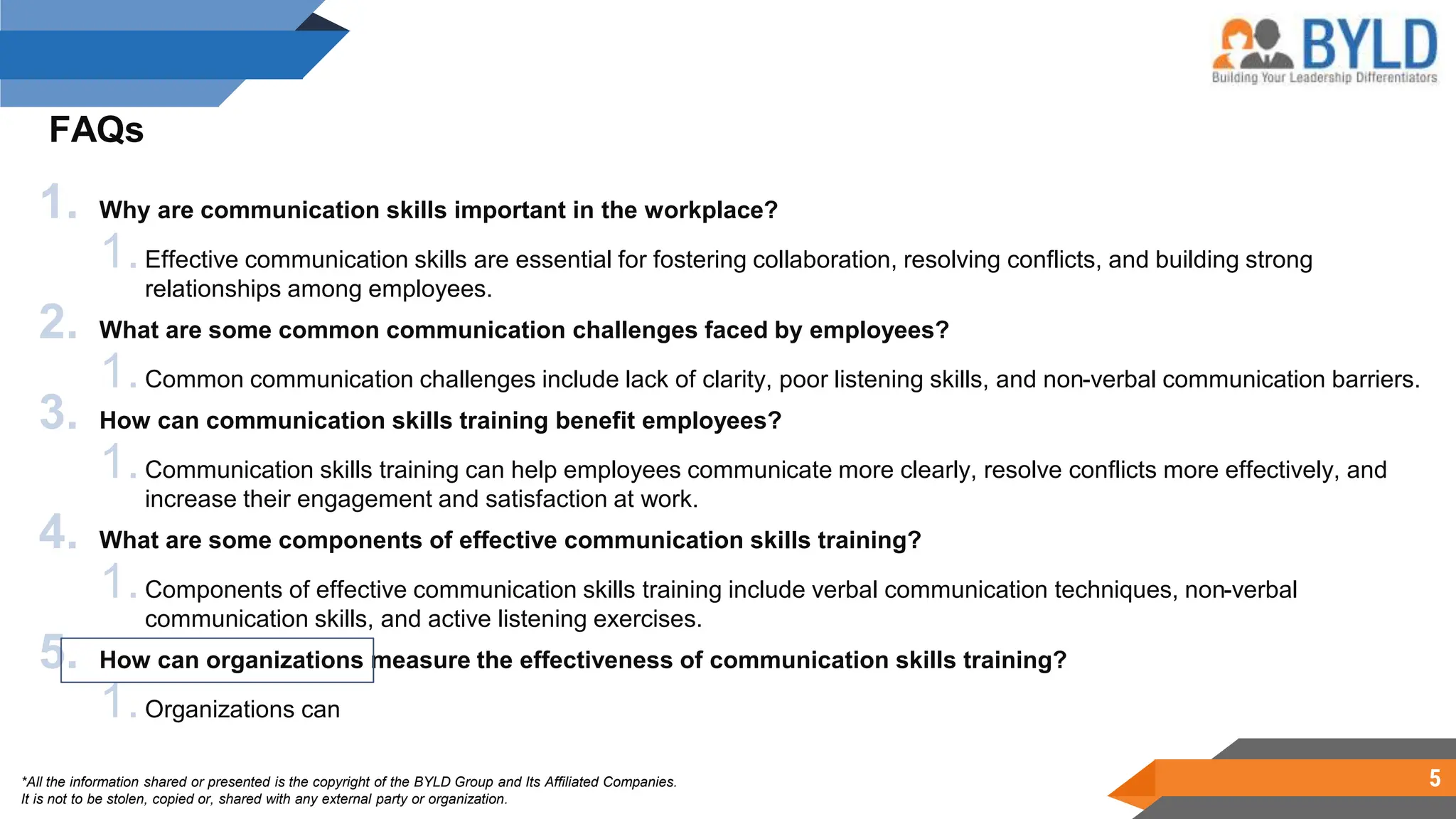 BYLD
Building Your Leadership Differentiators

FAQs

1. Why are communication skills important in the workplace?

1. Effective communication skills are essential for fostering collaboration, resolving conflicts, and building strong relationships among employees.

2. What are some common communication challenges faced by employees?

1. Common communication challenges include lack of clarity, poor listening skills, and non-verbal communication barriers.

3. How can communication skills training benefit employees?

1. Communication skills training can help employees communicate more clearly, resolve conflicts more effectively, and increase their engagement and satisfaction at work.

4. What are some components of effective communication skills training?

1. Components of effective communication skills training include verbal communication techniques, non-verbal communication skills, and active listening exercises.

5. How can organizations measure the effectiveness of communication skills training?

1. Organizations can

*All the information shared or presented is the copyright of the BYLD Group and Its Affiliated Companies. It is not to be stolen, copied or, shared with any external party or organization.

5